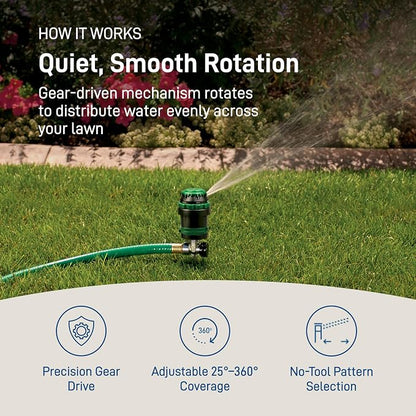 HOW IT WORKS

Quiet, Smooth Rotation

Gear-driven mechanism rotates to distribute water evenly across your lawn

360°

Precision Gear Drive

Adjustable 25°–360° Coverage

No-Tool Pattern Selection